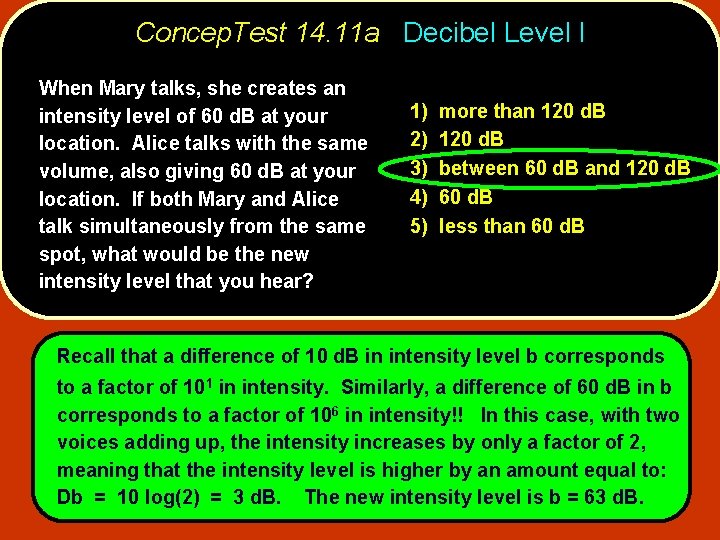 ConcepTest 14.11a Decibel Level I

When Mary talks, she creates an intensity level of 60 dB at your location. Alice talks with the same volume, also giving 60 dB at your location. If both Mary and Alice talk simultaneously from the same spot, what would be the new intensity level that you hear?

1) more than 120 dB
2) 120 dB
3) between 60 dB and 120 dB
4) 60 dB
5) less than 60 dB

Recall that a difference of 10 dB in intensity level b corresponds to a factor of $10^1$ in intensity. Similarly, a difference of 60 dB in b corresponds to a factor of $10^6$ in intensity!! In this case, with two voices adding up, the intensity increases by only a factor of 2, meaning that the intensity level is higher by an amount equal to: Db = 10 log(2) = 3 dB. The new intensity level is b = 63 dB.